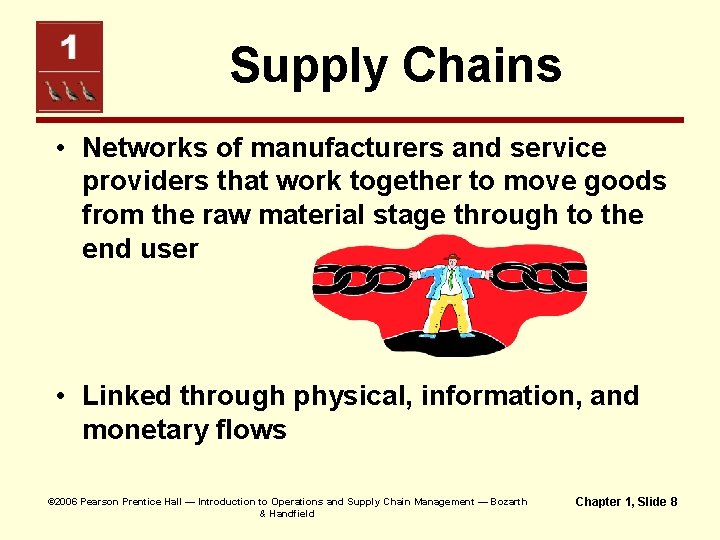 1

Supply Chains

• Networks of manufacturers and service providers that work together to move goods from the raw material stage through to the end user

• Linked through physical, information, and monetary flows

©2006 Pearson Prentice Hall — Introduction to Operations and Supply Chain Management — Bozarth & Handfield

Chapter 1, Slide 8